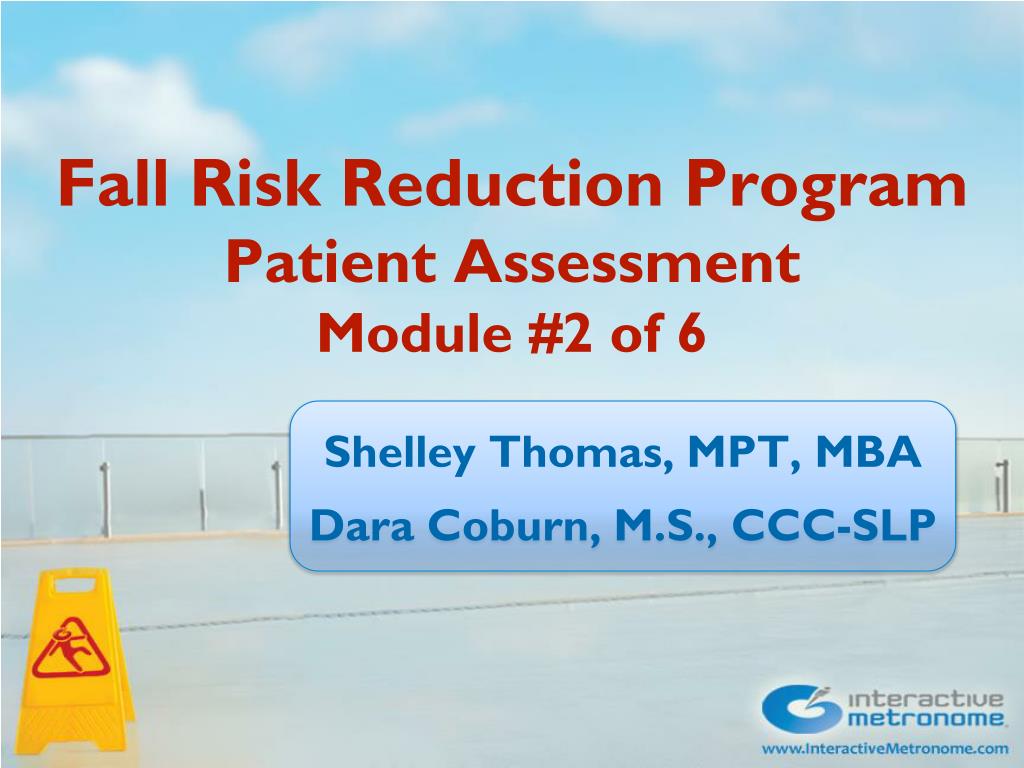 Fall Risk Reduction Program
Patient Assessment
Module #2 of 6

Shelley Thomas, MPT, MBA
Dara Coburn, M.S., CCC-SLP

interactive metronome
www.InteractiveMetronome.com